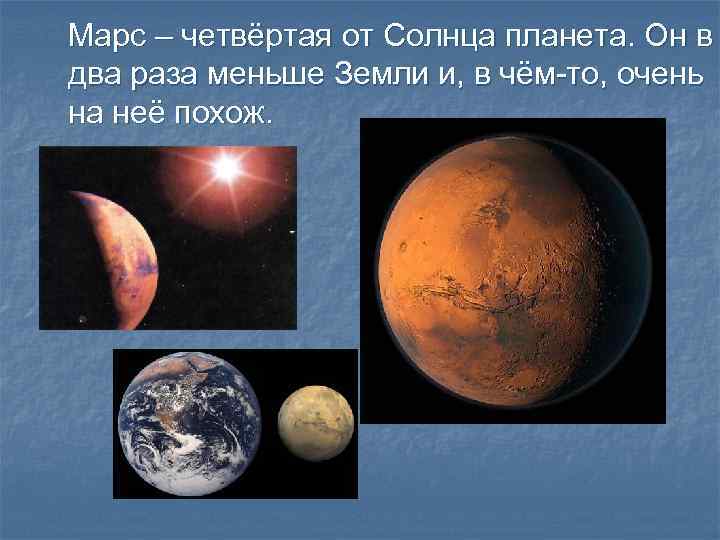 Марс – четвёртая от Солнца планета. Он в два раза меньше Земли и, в чём-то, очень на неё похож.